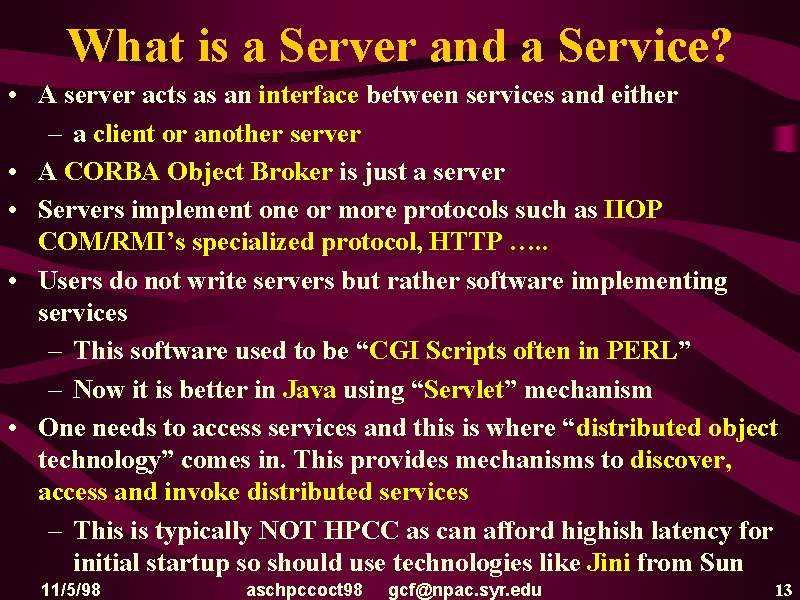 What is a Server and a Service?

• A server acts as an interface between services and either
– a client or another server
• A CORBA Object Broker is just a server
• Servers implement one or more protocols such as IIOP COM/RMI's specialized protocol, HTTP …..
• Users do not write servers but rather software implementing services
– This software used to be "CGI Scripts often in PERL"
– Now it is better in Java using "Servlet" mechanism
• One needs to access services and this is where "distributed object technology" comes in. This provides mechanisms to discover, access and invoke distributed services
– This is typically NOT HPCC as can afford highish latency for initial startup so should use technologies like Jini from Sun

11/5/98 aschpccoct98 gcf@npac.syr.edu 13